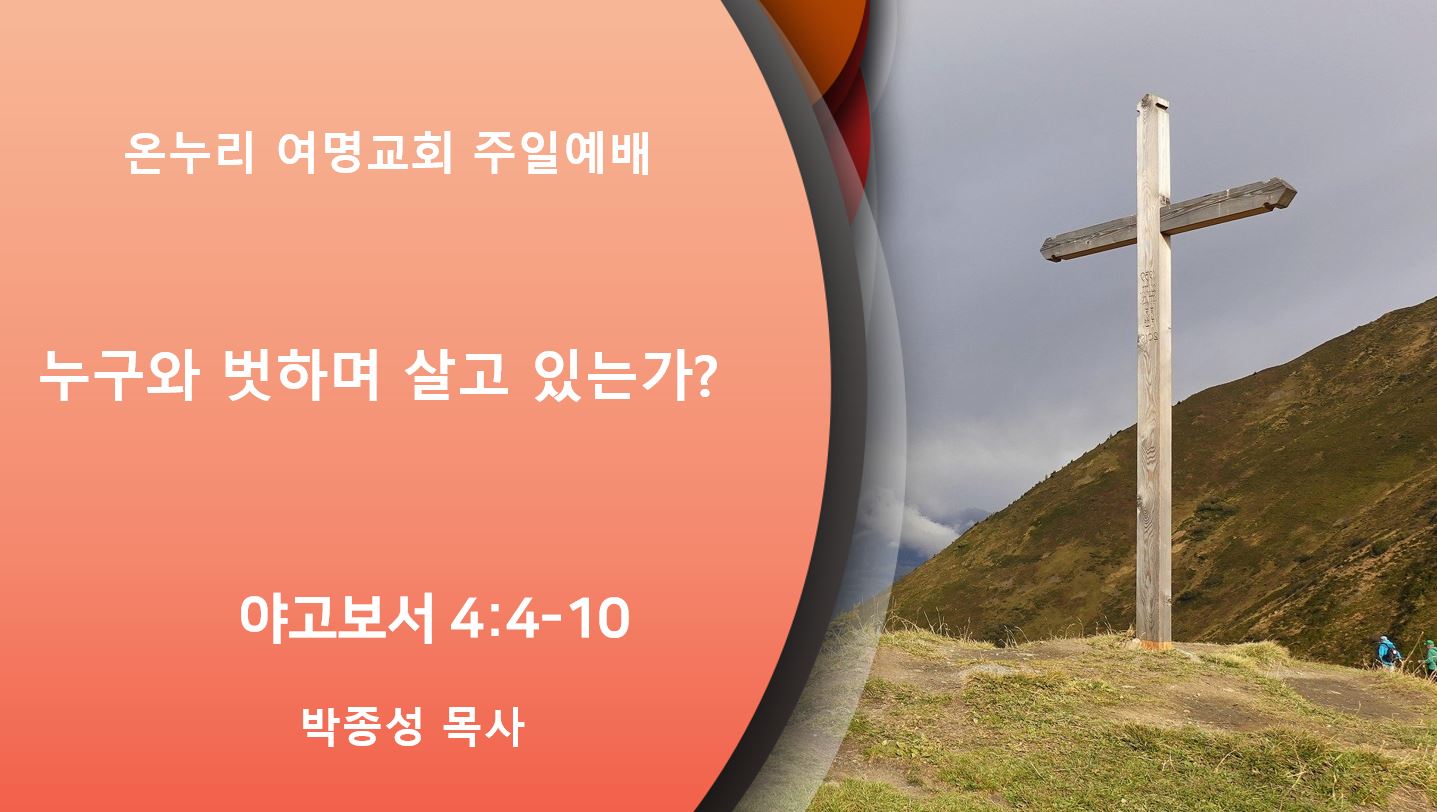 온누리 여명교회 주일예배

누구와 벗하며 살고 있는가?

야고보서 4:4-10

박종성 목사